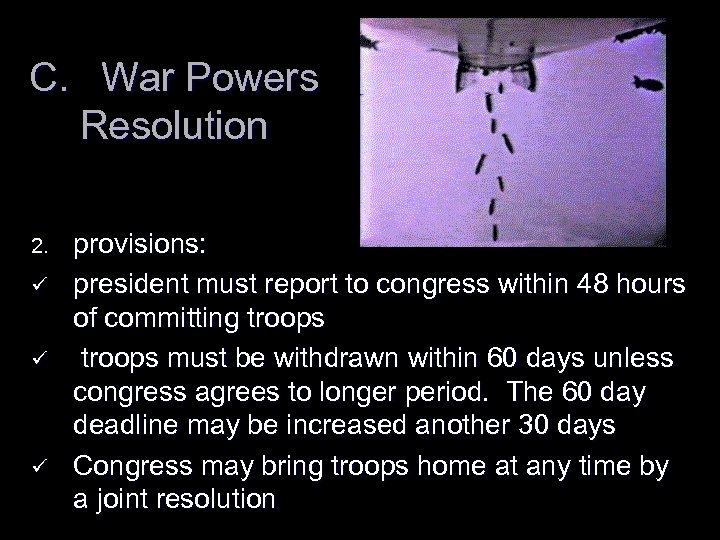 C. War Powers Resolution

2. provisions:

✓ president must report to congress within 48 hours of committing troops

✓ troops must be withdrawn within 60 days unless congress agrees to longer period. The 60 day deadline may be increased another 30 days

✓ Congress may bring troops home at any time by a joint resolution